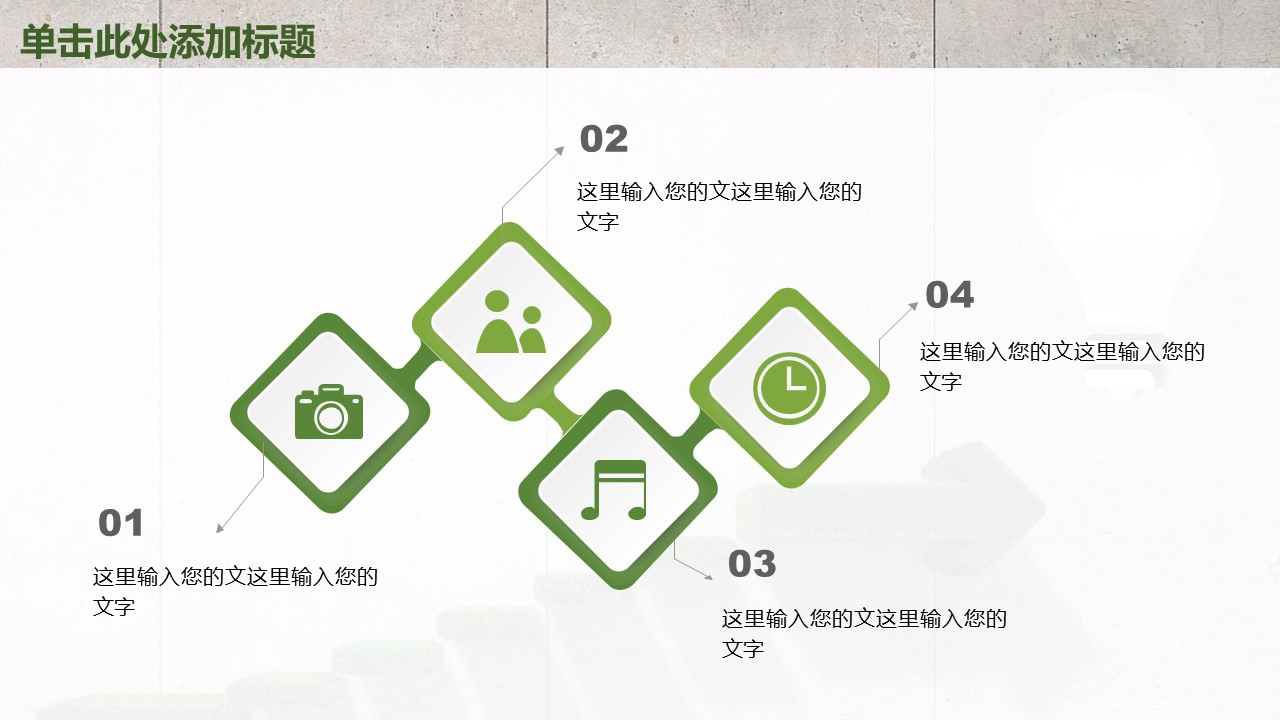 单击此处添加标题

02

这里输入您的文这里输入您的文字

04

这里输入您的文这里输入您的文字

01

这里输入您的文这里输入您的文字

03

这里输入您的文这里输入您的文字